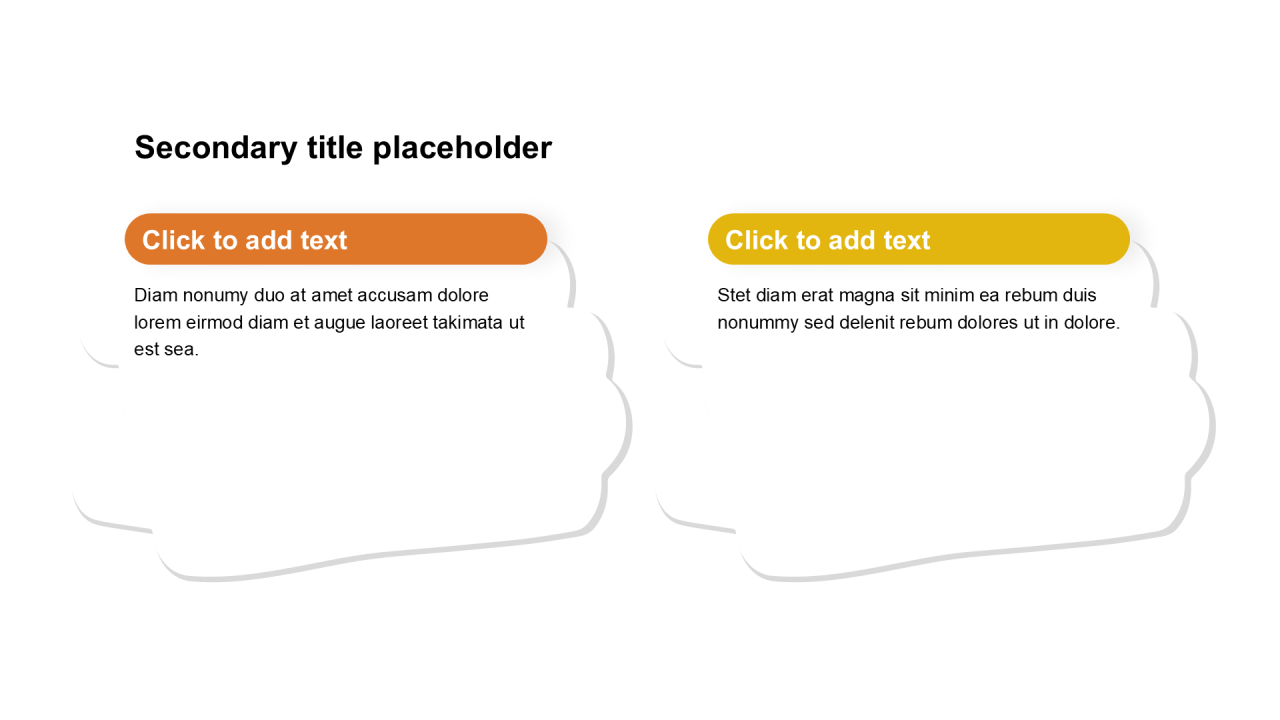 Secondary title placeholder

Click to add text

Diam nonumy duo at amet accusam dolore lorem eirmod diam et augue laoreet takimata ut est sea.

Click to add text

Stet diam erat magna sit minim ea rebum duis nonummy sed delenit rebum dolores ut in dolore.